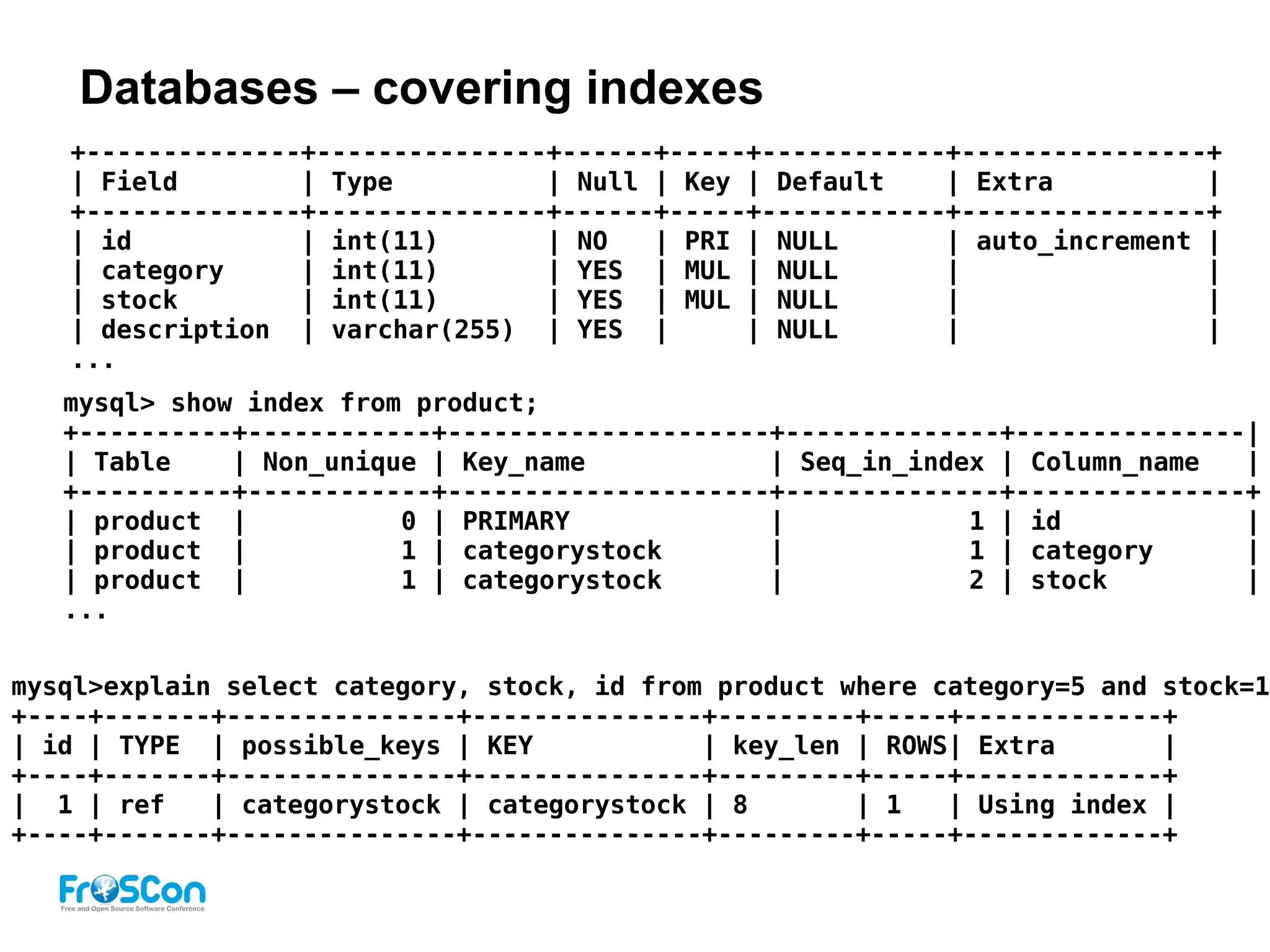 Databases – covering indexes

| Field | Type | Null | Key | Default | Extra |
|---|---|---|---|---|---|
| id | int(11) | NO | PRI | NULL | auto_increment |
| category | int(11) | YES | MUL | NULL | |
| stock | int(11) | YES | MUL | NULL | |
| description | varchar(255) | YES | | NULL | |

...

mysql> show index from product;

| Table | Non_unique | Key_name | Seq_in_index | Column_name |
|---|---|---|---|---|
| product | 0 | PRIMARY | 1 | id |
| product | 1 | categorystock | 1 | category |
| product | 1 | categorystock | 2 | stock |

...

mysql>explain select category, stock, id from product where category=5 and stock=1

| id | TYPE | possible_keys | KEY | key_len | ROWS | Extra |
|---|---|---|---|---|---|---|
| 1 | ref | categorystock | categorystock | 8 | 1 | Using index |

FrOSCon
Free and Open Source Software Conference